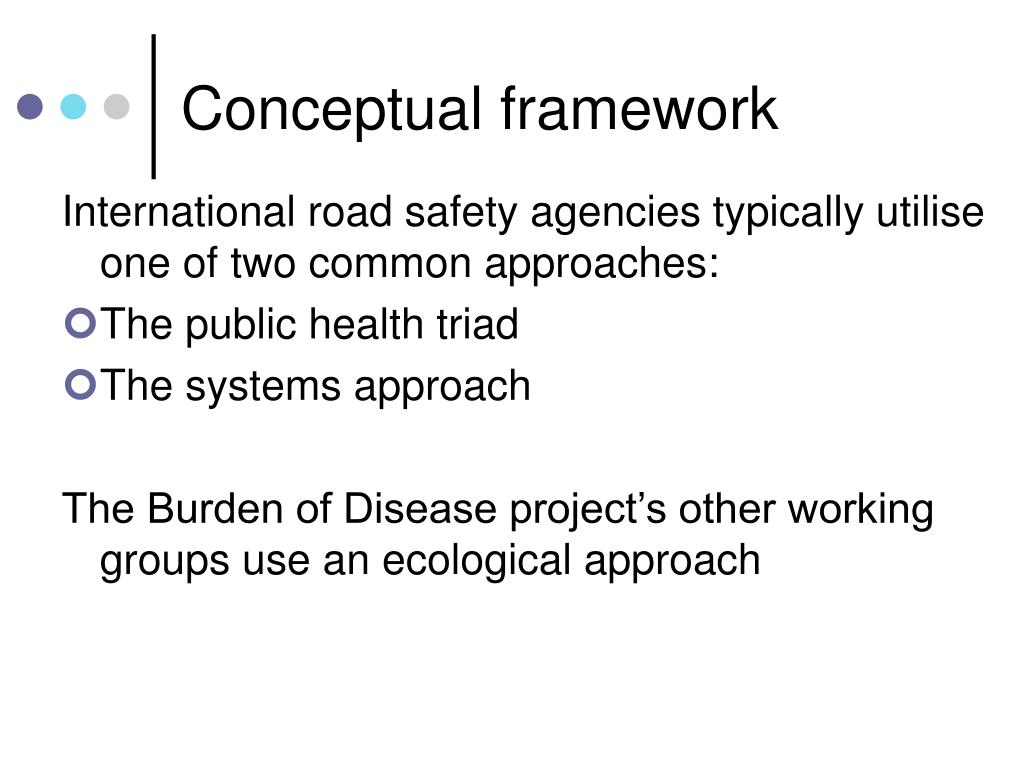 Conceptual framework

International road safety agencies typically utilise one of two common approaches:

The public health triad

The systems approach

The Burden of Disease project’s other working groups use an ecological approach